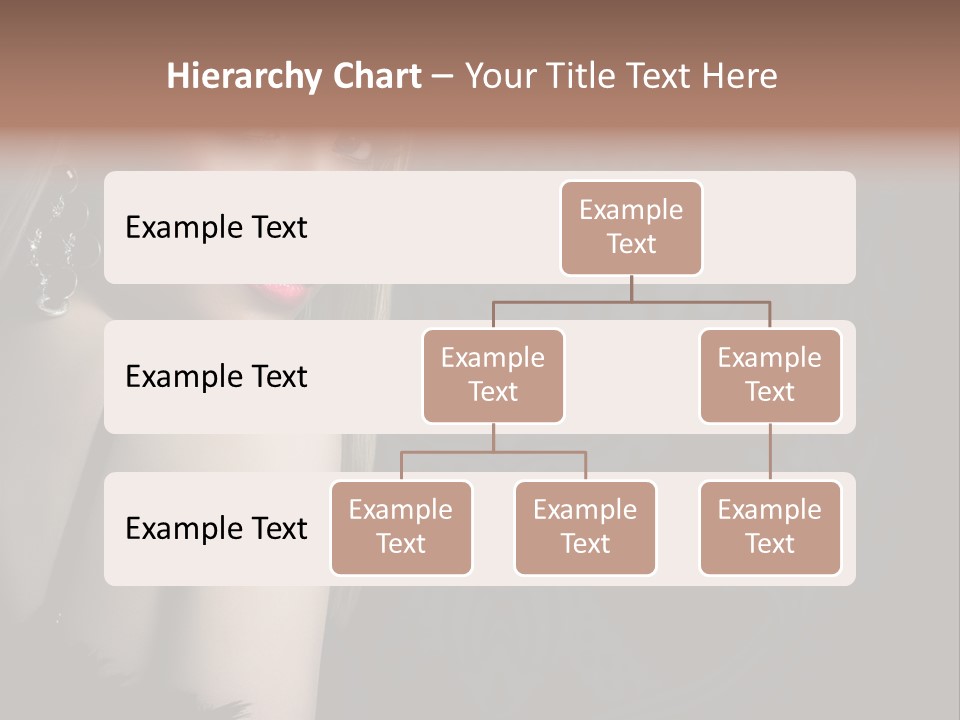 Hierarchy Chart – Your Title Text Here

Example Text

Example Text

Example Text

Example Text

Example Text

Example Text

Example Text

Example Text

Example Text